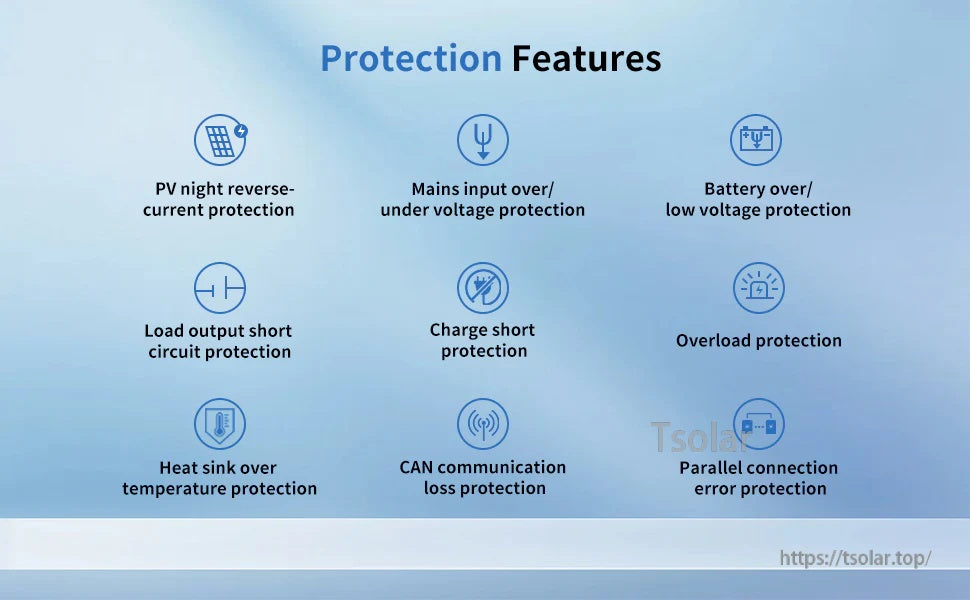 Protection Features

PV night reverse-current protection

Mains input over/ under voltage protection

Battery over/ low voltage protection

Load output short circuit protection

Charge short protection

Overload protection

Heat sink over temperature protection

CAN communication loss protection

Tsolar

Parallel connection error protection

https://tsolar.top/